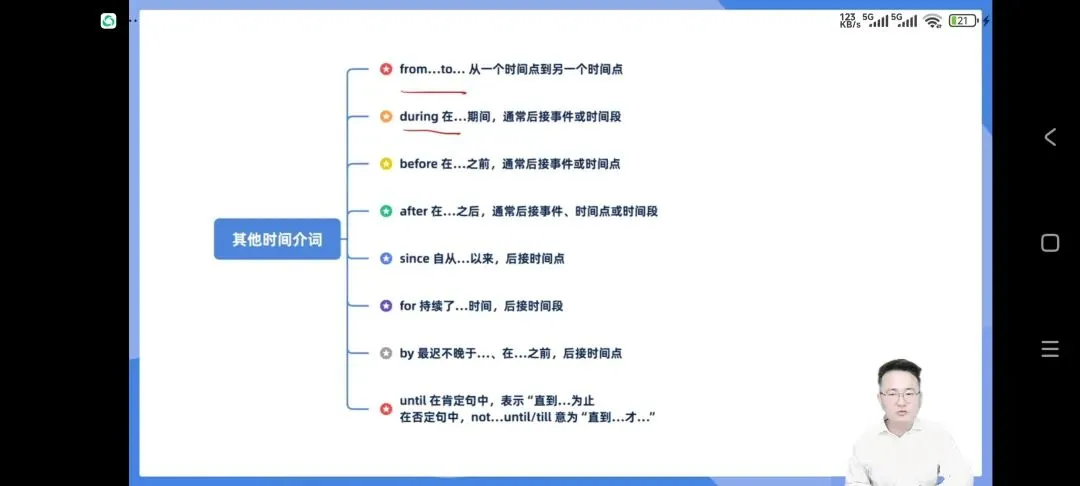 123 KB/s 5G 5G 21

其他时间介词

from…to… 从一个时间点到另一个时间点

during 在…期间，通常后接事件或时间段

before 在…之前，通常后接事件或时间点

after 在…之后，通常后接事件、时间点或时间段

since 自从…以来，后接时间点

for 持续了…时间，后接时间段

by 最迟不晚于…、在…之前，后接时间点

until 在肯定句中，表示“直到…为止
在否定句中，not…until/till 意为“直到…才…”